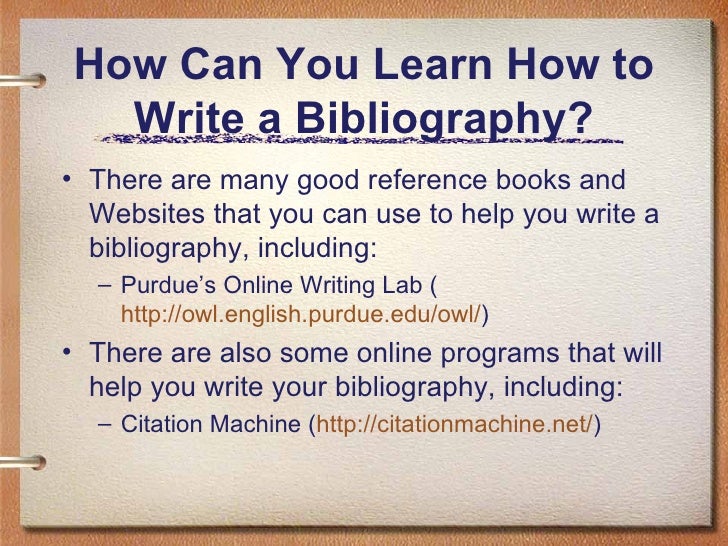 How Can You Learn How to Write a Bibliography?

• There are many good reference books and Websites that you can use to help you write a bibliography, including:

– Purdue's Online Writing Lab ( http://owl.english.purdue.edu/owl/)

• There are also some online programs that will help you write your bibliography, including:

– Citation Machine (http://citationmachine.net/)